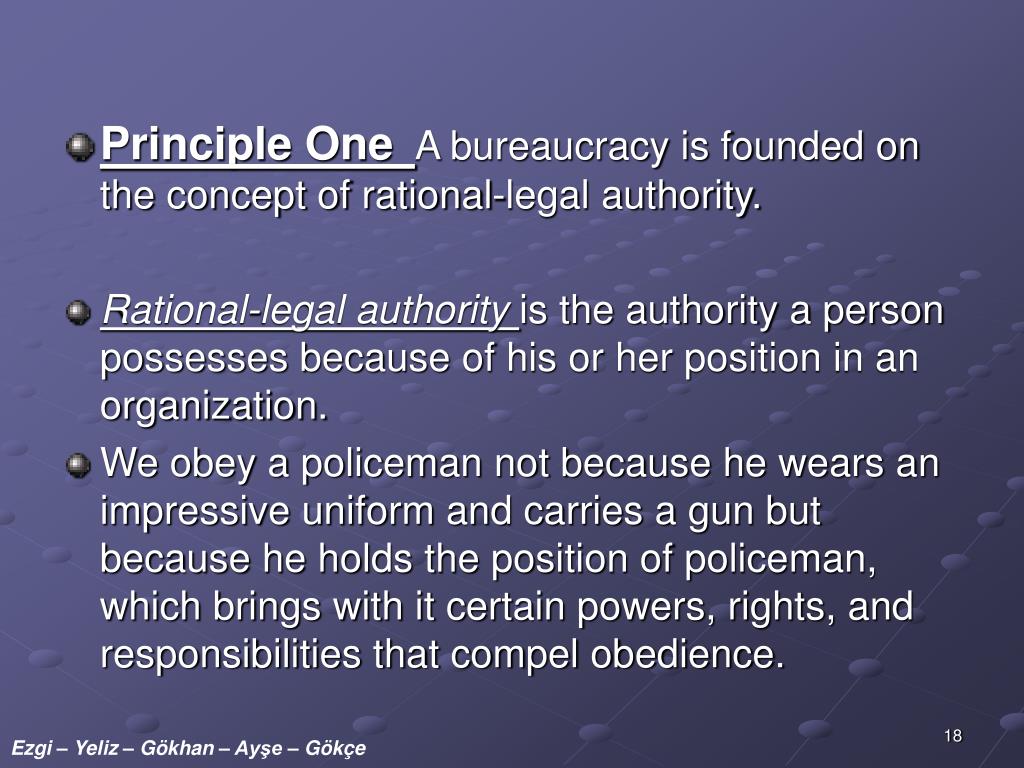 Principle One A bureaucracy is founded on the concept of rational-legal authority.

Rational-legal authority is the authority a person possesses because of his or her position in an organization.

We obey a policeman not because he wears an impressive uniform and carries a gun but because he holds the position of policeman, which brings with it certain powers, rights, and responsibilities that compel obedience.

18

Ezgi – Yeliz – Gökhan – Ayşe – Gökçe